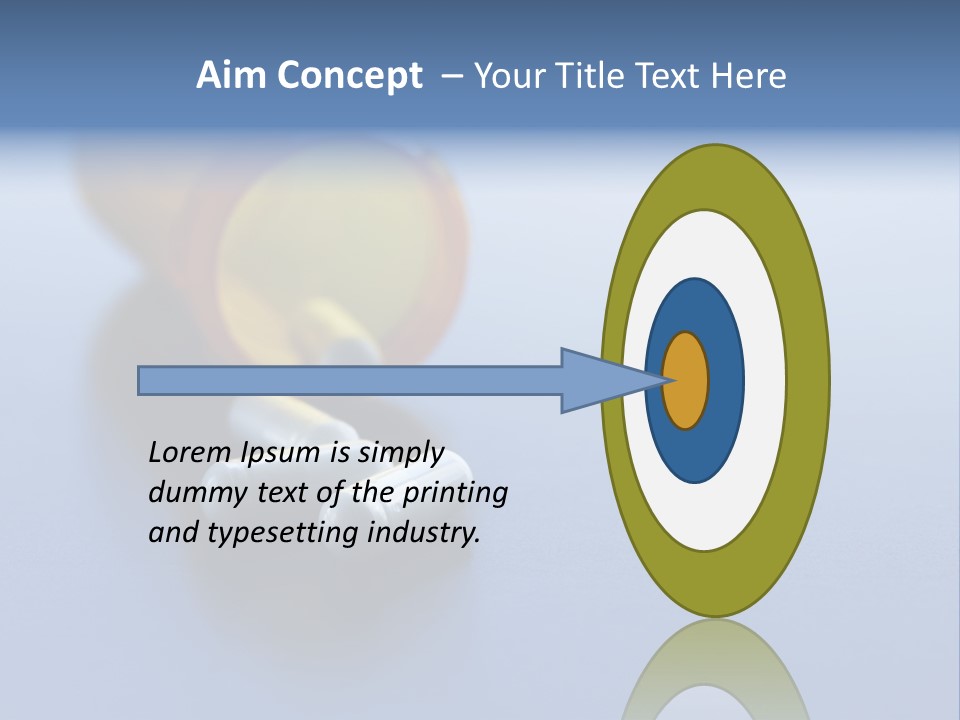 Aim Concept – Your Title Text Here

Lorem Ipsum is simply dummy text of the printing and typesetting industry.